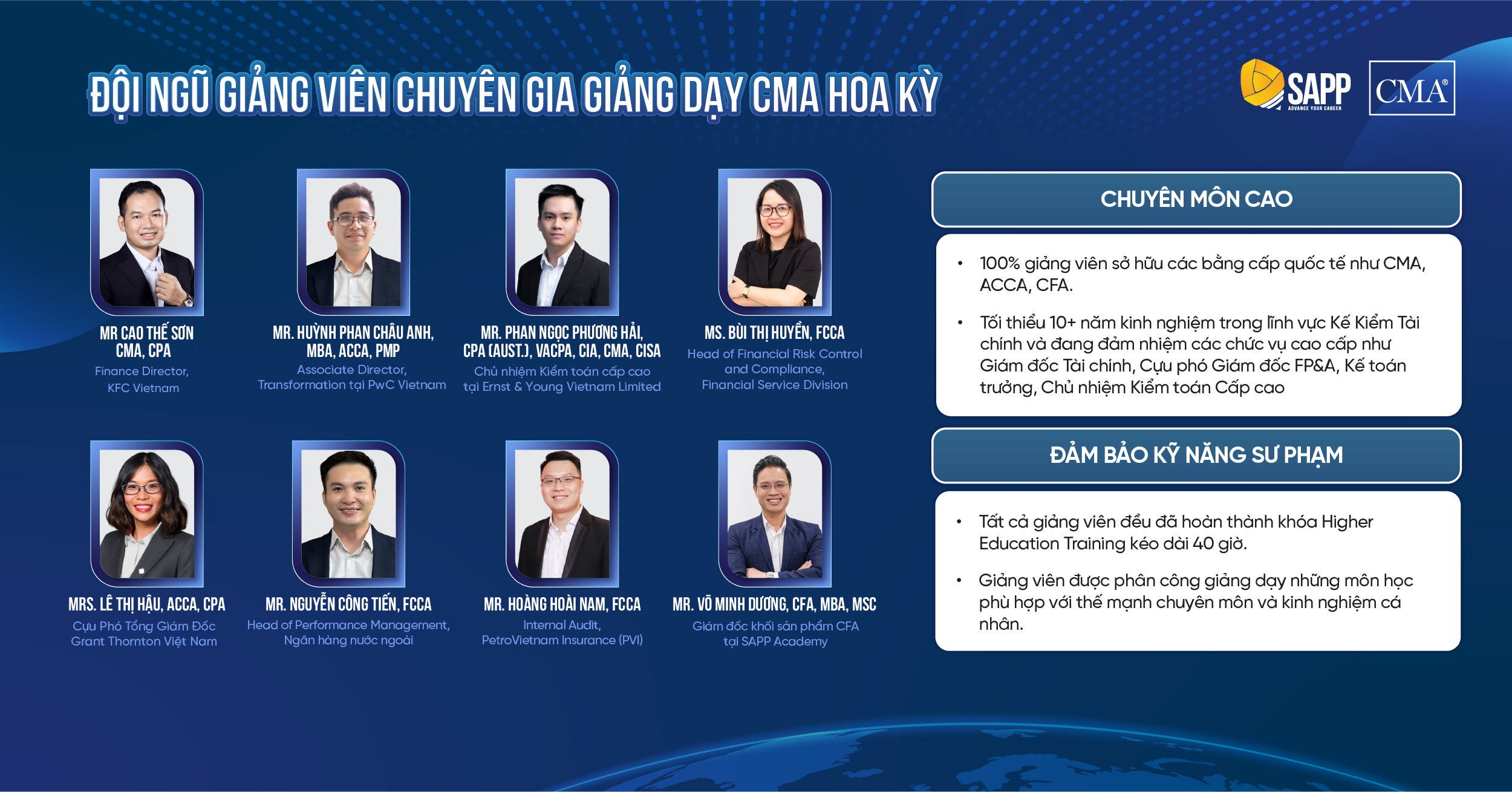 ĐỘI NGŨ GIẢNG VIÊN CHUYÊN GIA GIẢNG DẠY CMA HOA KỲ

SAPP
ADVANCE YOUR CAREER

CMA®

MR CAO THẾ SƠN
CMA, CPA
Finance Director,
KFC Vietnam

MR. HUỲNH PHAN CHÂU ANH,
MBA, ACCA, PMP
Associate Director,
Transformation tại PwC Vietnam

MR. PHAN NGỌC PHƯƠNG HẢI,
CPA (AUST.), VACPA, CIA, CMA, CISA
Chủ nhiệm Kiểm toán cấp cao
tại Ernst & Young Vietnam Limited

MS. BÙI THỊ HUYỀN, FCCA
Head of Financial Risk Control
and Compliance,
Financial Service Division

MRS. LÊ THỊ HẬU, ACCA, CPA
Cựu Phó Tổng Giám Đốc
Grant Thornton Việt Nam

MR. NGUYỄN CÔNG TIẾN, FCCA
Head of Performance Management,
Ngân hàng nước ngoài

MR. HOÀNG HOÀI NAM, FCCA
Internal Audit,
PetroVietnam Insurance (PVI)

MR. VÕ MINH DƯƠNG, CFA, MBA, MSC
Giám đốc khối sản phẩm CFA
tại SAPP Academy

CHUYÊN MÔN CAO

• 100% giảng viên sở hữu các bằng cấp quốc tế như CMA, ACCA, CFA.

• Tối thiểu 10+ năm kinh nghiệm trong lĩnh vực Kế Kiểm Tài chính và đang đảm nhiệm các chức vụ cao cấp như Giám đốc Tài chính, Cựu phó Giám đốc FP&A, Kế toán trưởng, Chủ nhiệm Kiểm toán Cấp cao

ĐẢM BẢO KỸ NĂNG SƯ PHẠM

• Tất cả giảng viên đều đã hoàn thành khóa Higher Education Training kéo dài 40 giờ.

• Giảng viên được phân công giảng dạy những môn học phù hợp với thế mạnh chuyên môn và kinh nghiệm cá nhân.